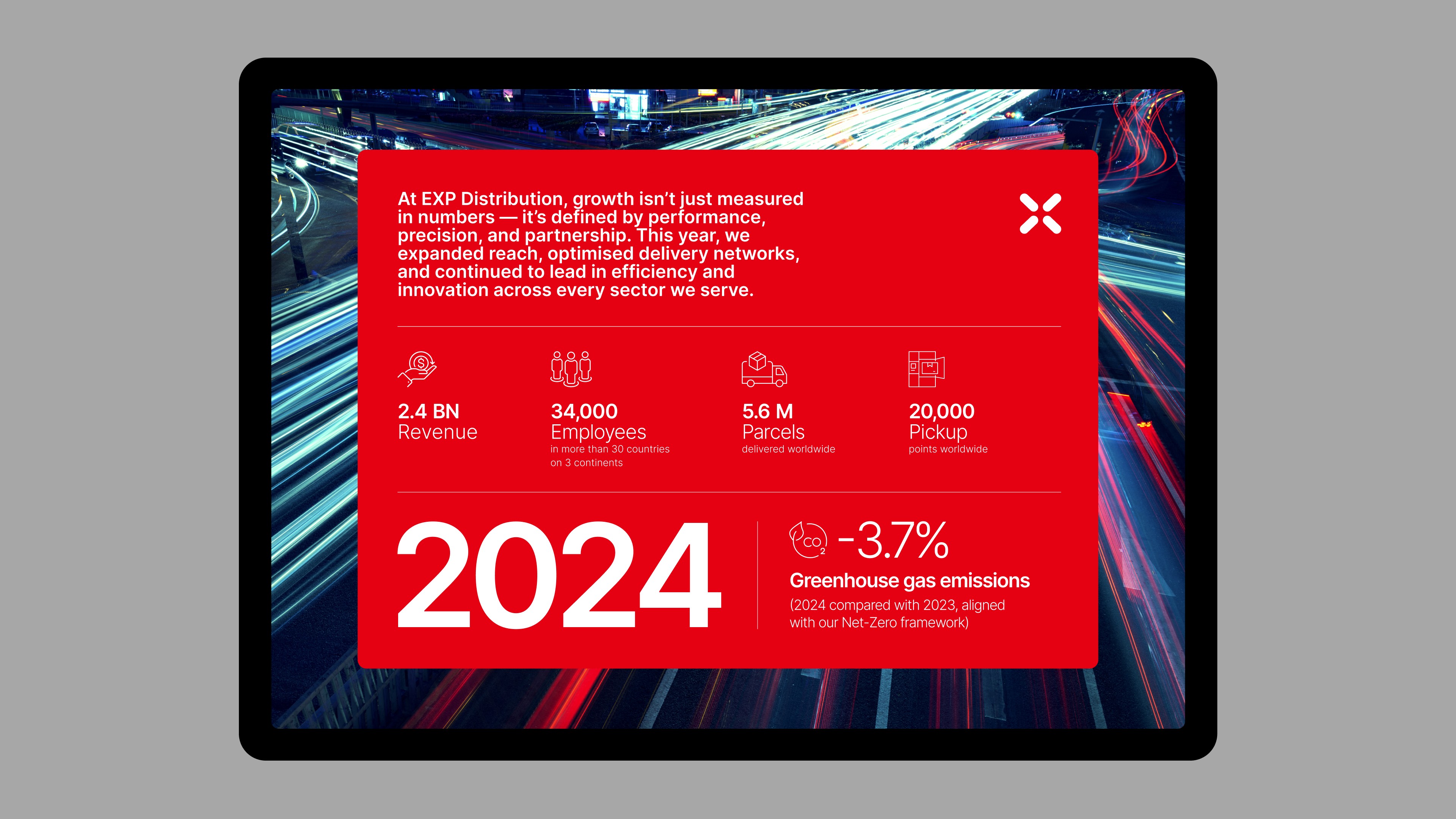 At EXP Distribution, growth isn't just measured in numbers — it's defined by performance, precision, and partnership. This year, we expanded reach, optimised delivery networks, and continued to lead in efficiency and innovation across every sector we serve.

2.4 BN
Revenue

34,000
Employees
in more than 30 countries on 3 continents

5.6 M
Parcels
delivered worldwide

20,000
Pickup
points worldwide

2024

$CO_2$ -3.7%
Greenhouse gas emissions
(2024 compared with 2023, aligned with our Net-Zero framework)